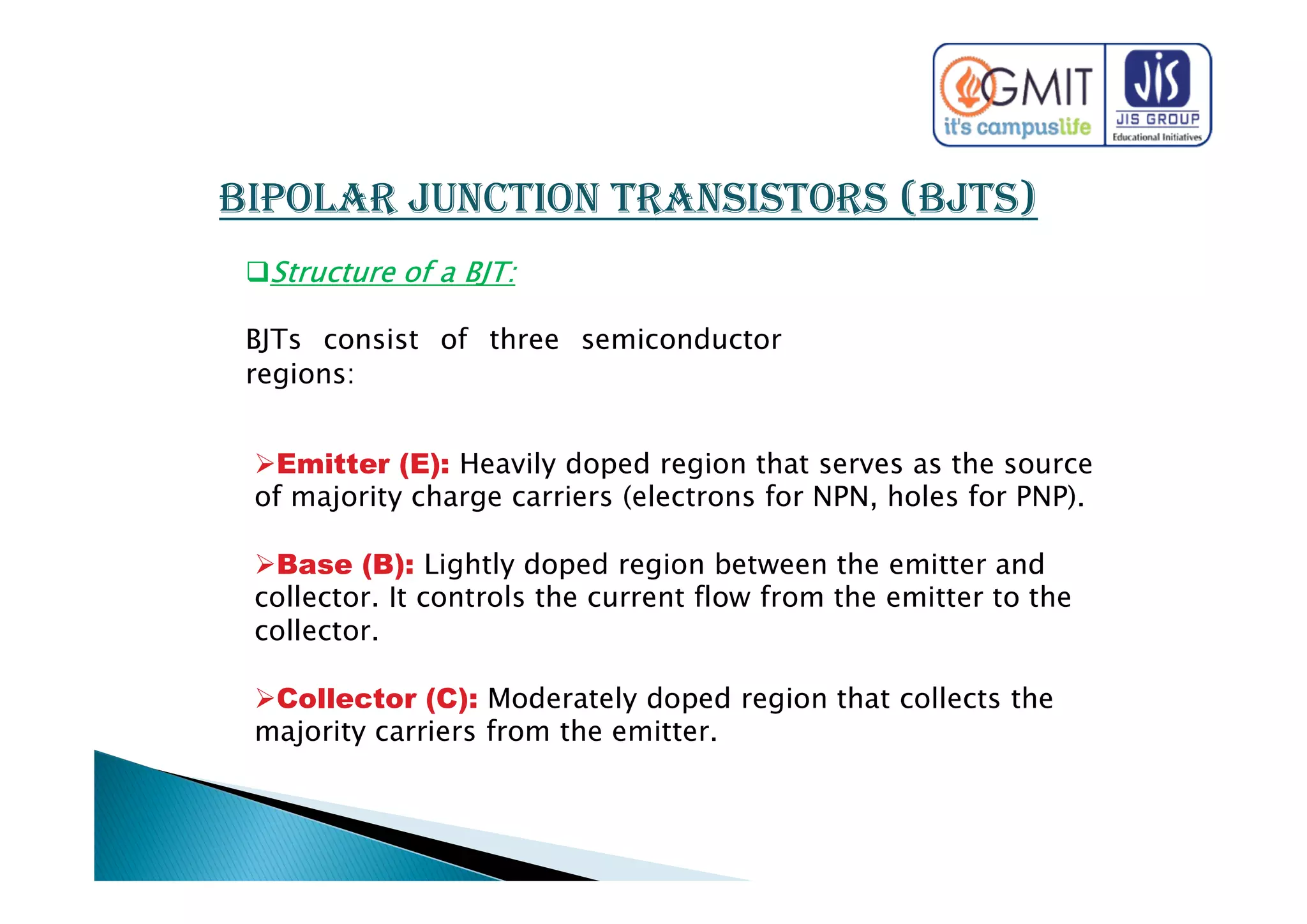 GMIT
it's campuslife

JIS
JIS GROUP
Educational Initiatives

BIPOLAR JUNCTION TRANSISTORS (BJTS)

❑Structure of a BJT:

BJTs consist of three semiconductor regions:

➢Emitter (E): Heavily doped region that serves as the source of majority charge carriers (electrons for NPN, holes for PNP).

➢Base (B): Lightly doped region between the emitter and collector. It controls the current flow from the emitter to the collector.

➢Collector (C): Moderately doped region that collects the majority carriers from the emitter.